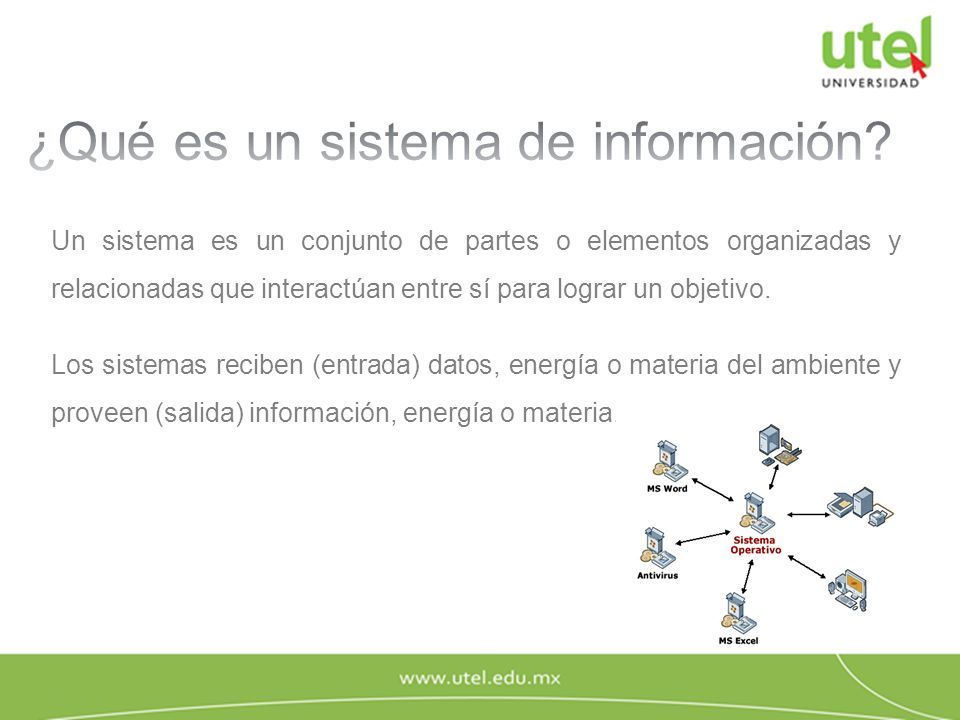 utel UNIVERSIDAD

¿Qué es un sistema de información?

Un sistema es un conjunto de partes o elementos organizadas y relacionadas que interactúan entre sí para lograr un objetivo.

Los sistemas reciben (entrada) datos, energía o materia del ambiente y proveen (salida) información, energía o materia.

MS Word

Sistema Operativo

Antivirus

MS Excel

www.utel.edu.mx